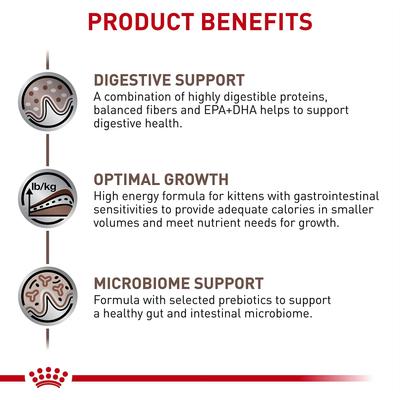 PRODUCT BENEFITS

DIGESTIVE SUPPORT
A combination of highly digestible proteins, balanced fibers and EPA+DHA helps to support digestive health.

lb/kg

OPTIMAL GROWTH
High energy formula for kittens with gastrointestinal sensitivities to provide adequate calories in smaller volumes and meet nutrient needs for growth.

MICROBIOME SUPPORT
Formula with selected prebiotics to support a healthy gut and intestinal microbiome.